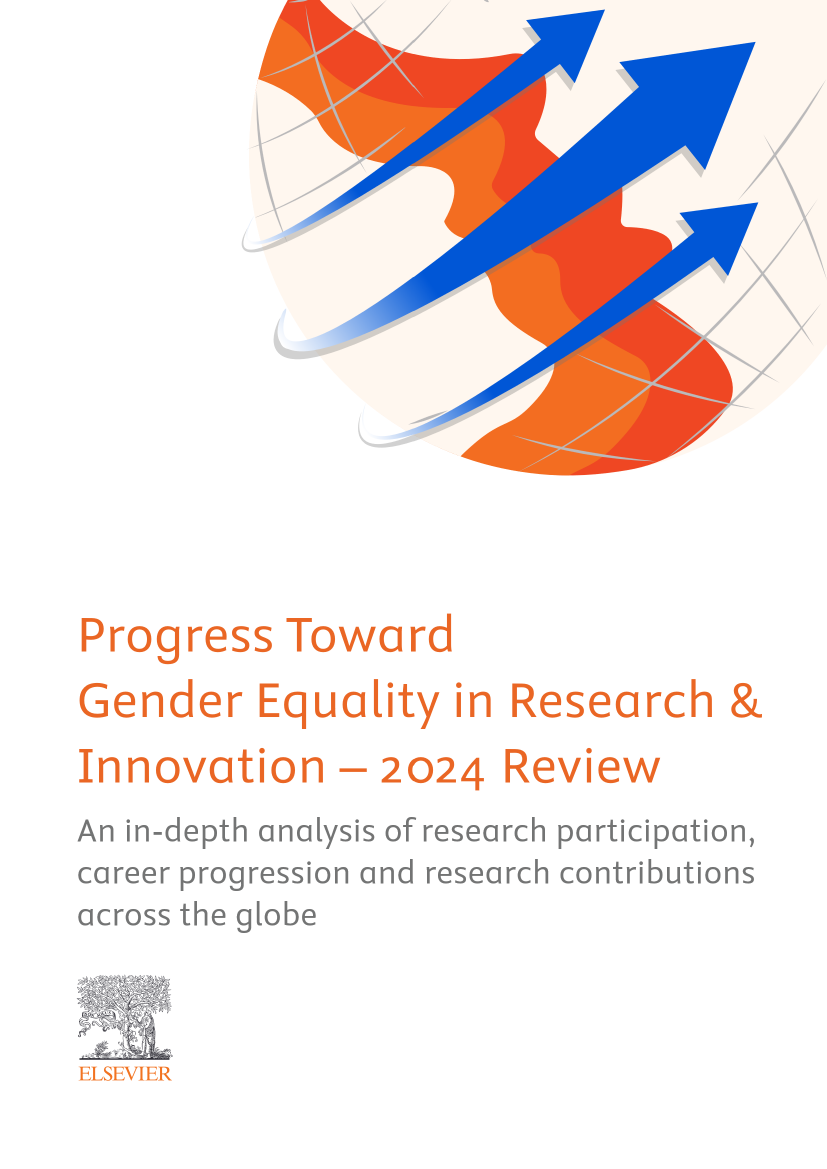 Progress Toward Gender Equality in Research & Innovation – 2024 Review

An in-depth analysis of research participation, career progression and research contributions across the globe

ELSEVIER